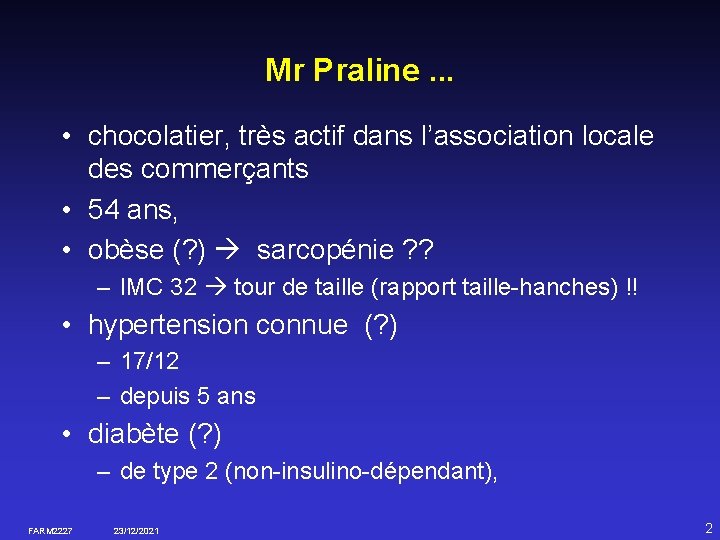 Mr Praline ...

• chocolatier, très actif dans l'association locale des commerçants
• 54 ans,
• obèse (?) → sarcopénie ??
– IMC 32 → tour de taille (rapport taille-hanches) !!
• hypertension connue (?)
– 17/12
– depuis 5 ans
• diabète (?)
– de type 2 (non-insulino-dépendant),

FARM2227 23/12/2021 2